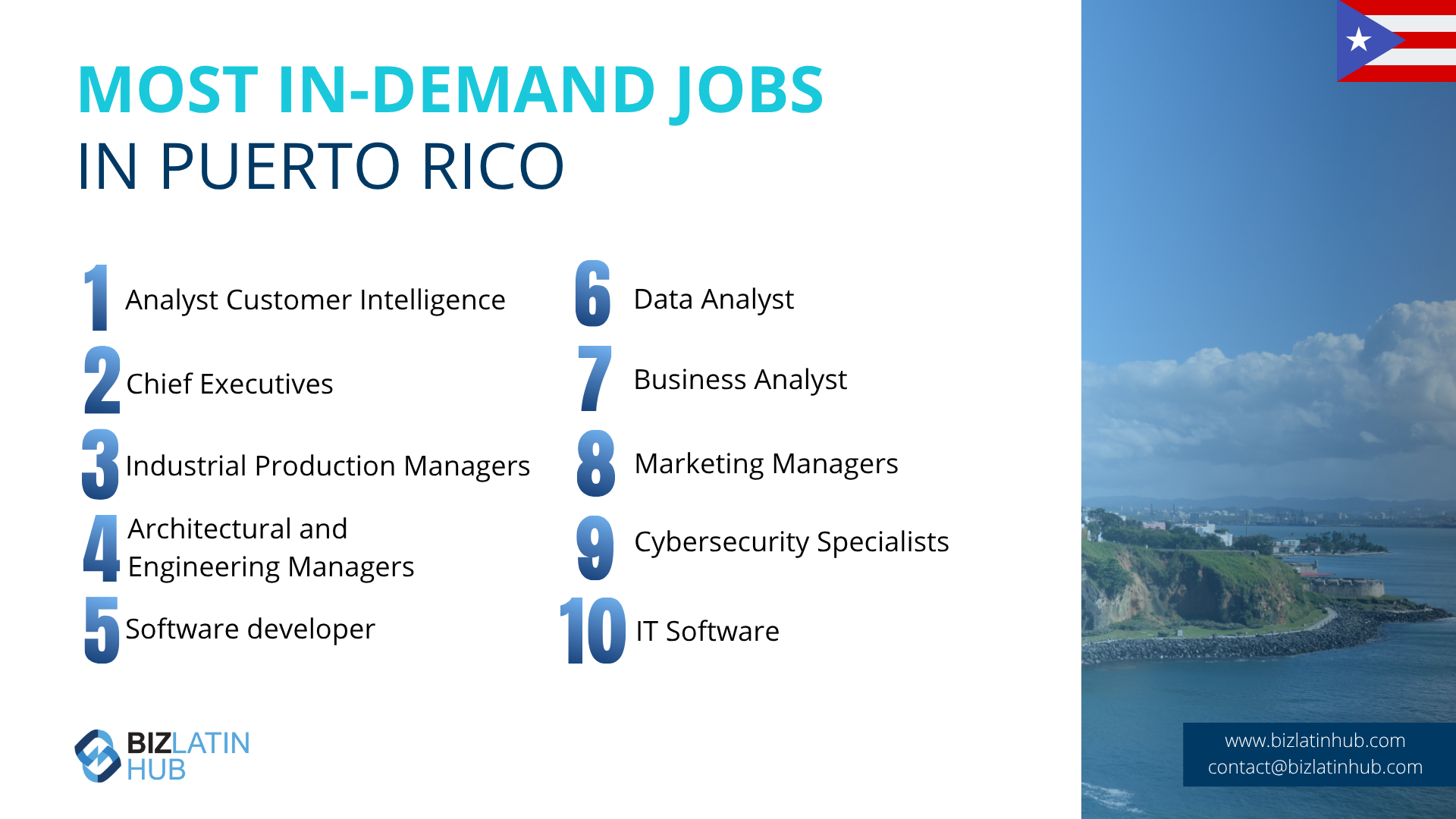 MOST IN-DEMAND JOBS
IN PUERTO RICO

1 Analyst Customer Intelligence
2 Chief Executives
3 Industrial Production Managers
4 Architectural and Engineering Managers
5 Software developer

6 Data Analyst
7 Business Analyst
8 Marketing Managers
9 Cybersecurity Specialists
10 IT Software

BIZLATIN HUB

www.bizlatinhub.com
contact@bizlatinhub.com